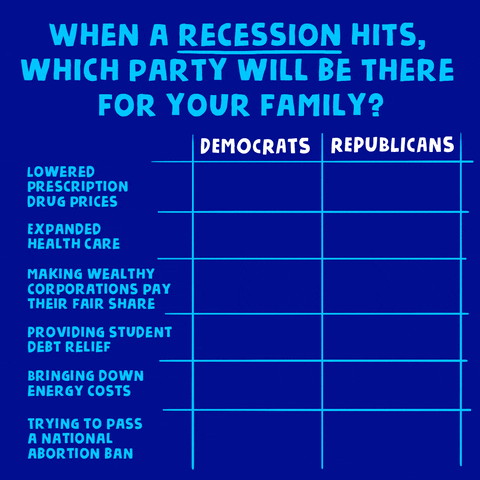 WHEN A RECESSION HITS, WHICH PARTY WILL BE THERE FOR YOUR FAMILY?

| | DEMOCRATS | REPUBLICANS |
|---|---|---|
| LOWERED PRESCRIPTION DRUG PRICES | | |
| EXPANDED HEALTH CARE | | |
| MAKING WEALTHY CORPORATIONS PAY THEIR FAIR SHARE | | |
| PROVIDING STUDENT DEBT RELIEF | | |
| BRINGING DOWN ENERGY COSTS | | |
| TRYING TO PASS A NATIONAL ABORTION BAN | | |